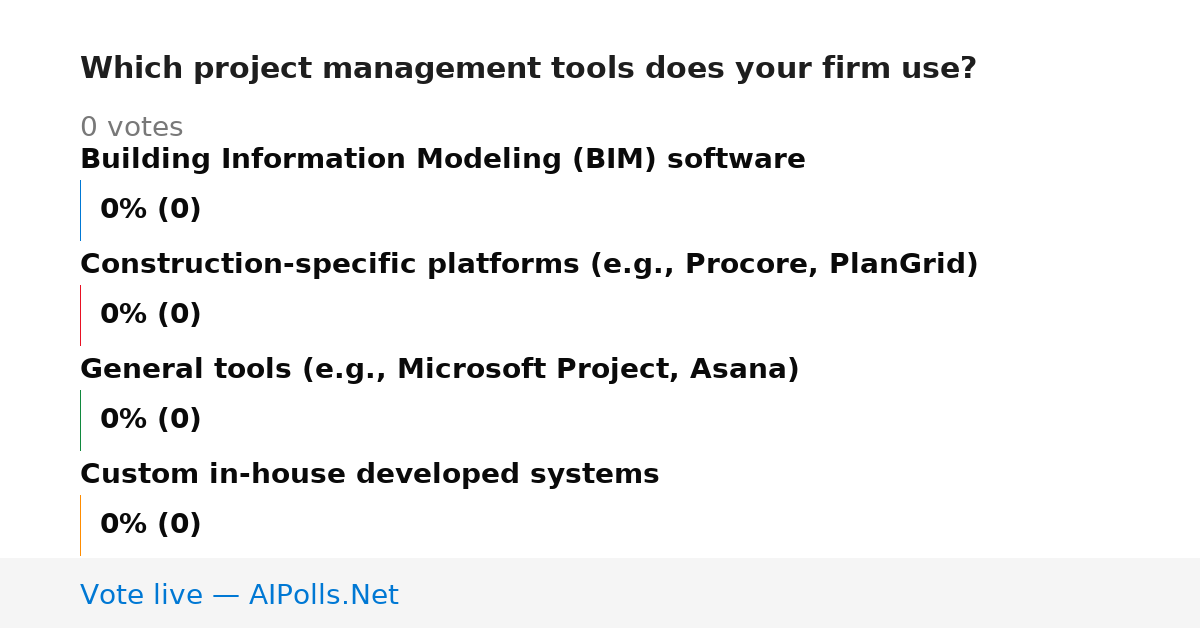 Which project management tools does your firm use?

0 votes

Building Information Modeling (BIM) software

0% (0)

Construction-specific platforms (e.g., Procore, PlanGrid)

0% (0)

General tools (e.g., Microsoft Project, Asana)

0% (0)

Custom in-house developed systems

0% (0)

Vote live — AIPolls.Net